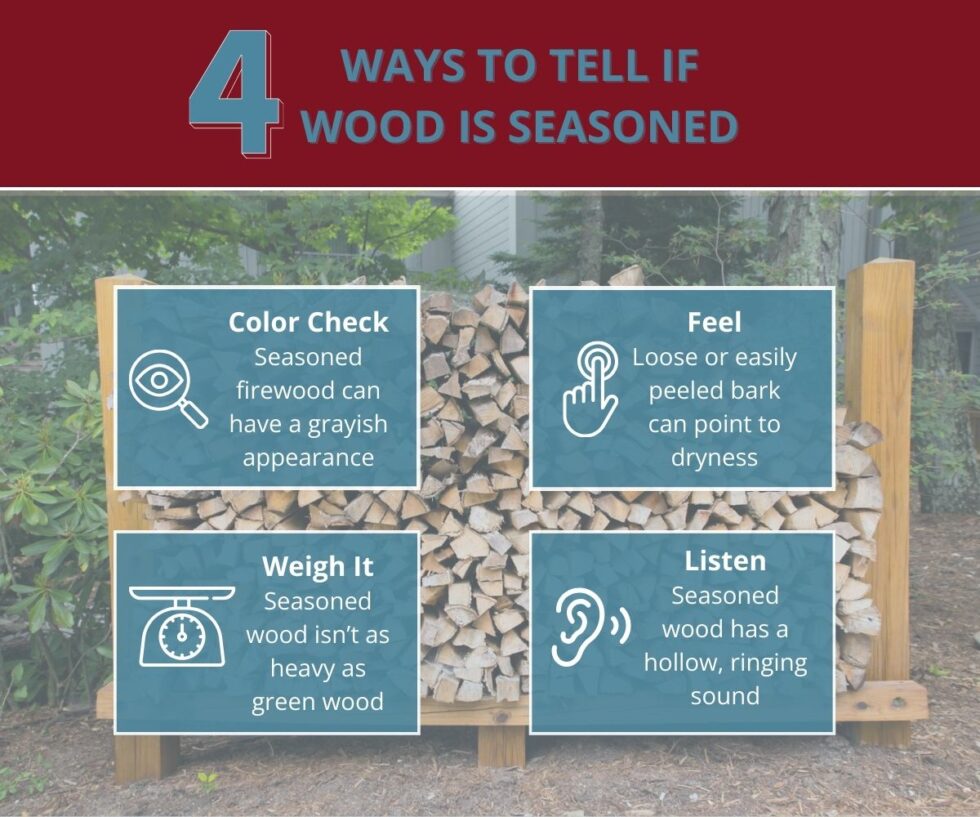 4 WAYS TO TELL IF WOOD IS SEASONED

Color Check
Seasoned firewood can have a grayish appearance

Feel
Loose or easily peeled bark can point to dryness

Weigh It
Seasoned wood isn't as heavy as green wood

Listen
Seasoned wood has a hollow, ringing sound